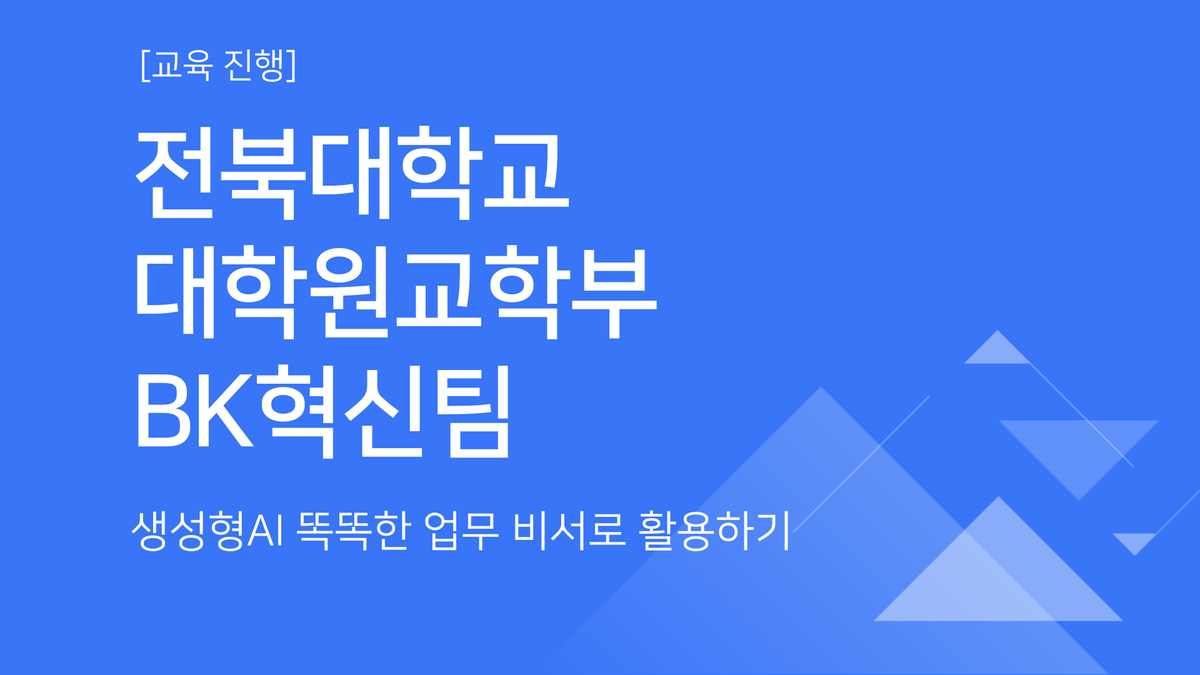 [교육 진행]

전북대학교
대학원교학부
BK혁신팀

생성형AI 똑똑한 업무 비서로 활용하기